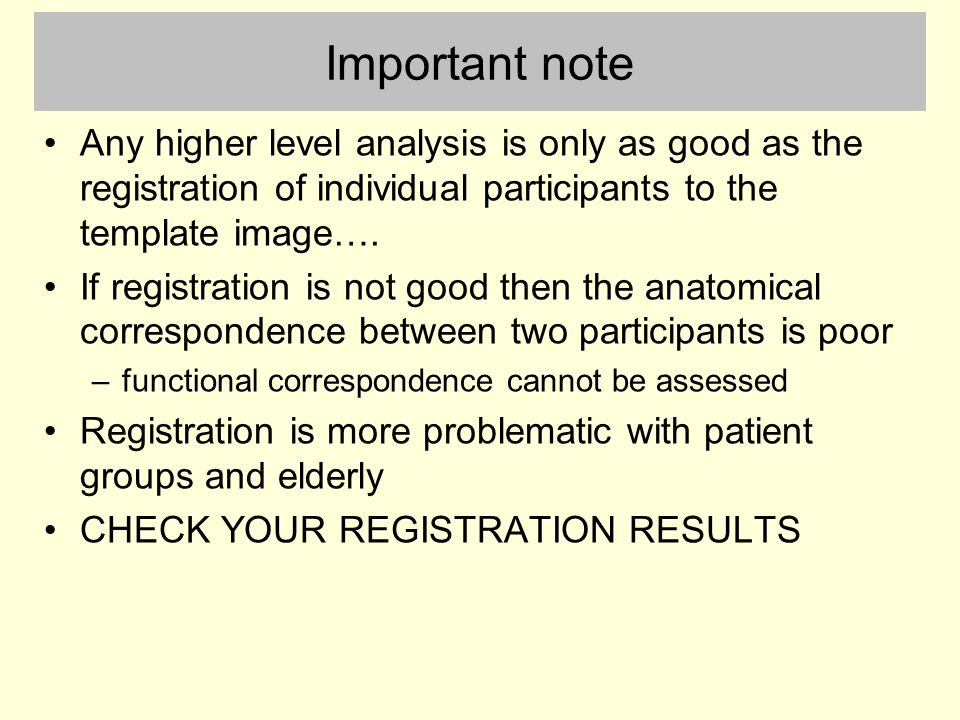 Important note

• Any higher level analysis is only as good as the registration of individual participants to the template image….

• If registration is not good then the anatomical correspondence between two participants is poor

– functional correspondence cannot be assessed

• Registration is more problematic with patient groups and elderly

• CHECK YOUR REGISTRATION RESULTS